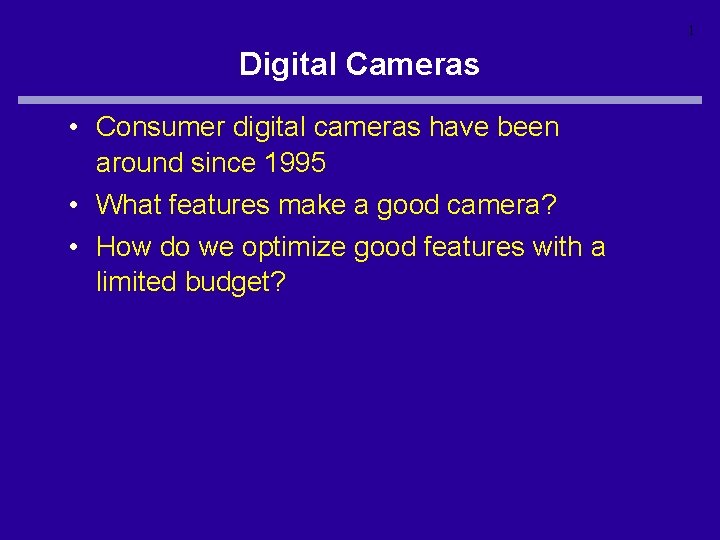 1

Digital Cameras

• Consumer digital cameras have been around since 1995
• What features make a good camera?
• How do we optimize good features with a limited budget?